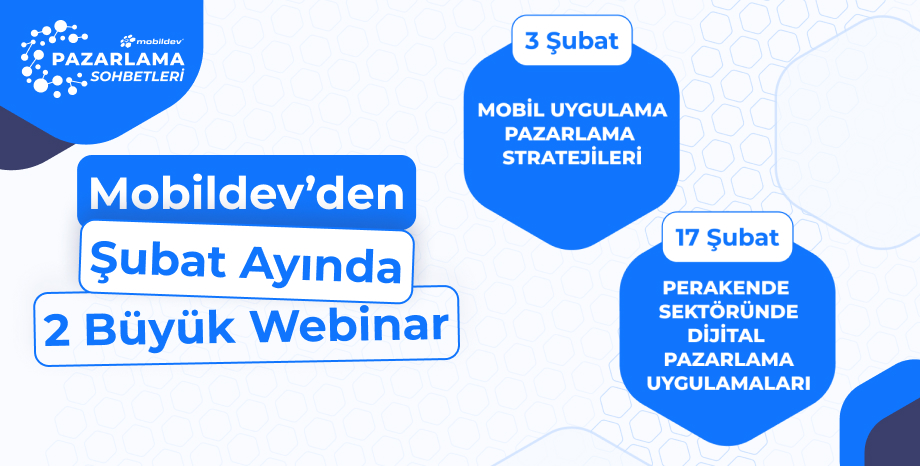 mobildev
PAZARLAMA
SOHBETLERİ

Mobildev'den
Şubat Ayında
2 Büyük Webinar

3 Şubat
MOBİL UYGULAMA PAZARLAMA STRATEJİLERİ

17 Şubat
PERAKENDE SEKTÖRÜNDE DİJİTAL PAZARLAMA UYGULAMALARI